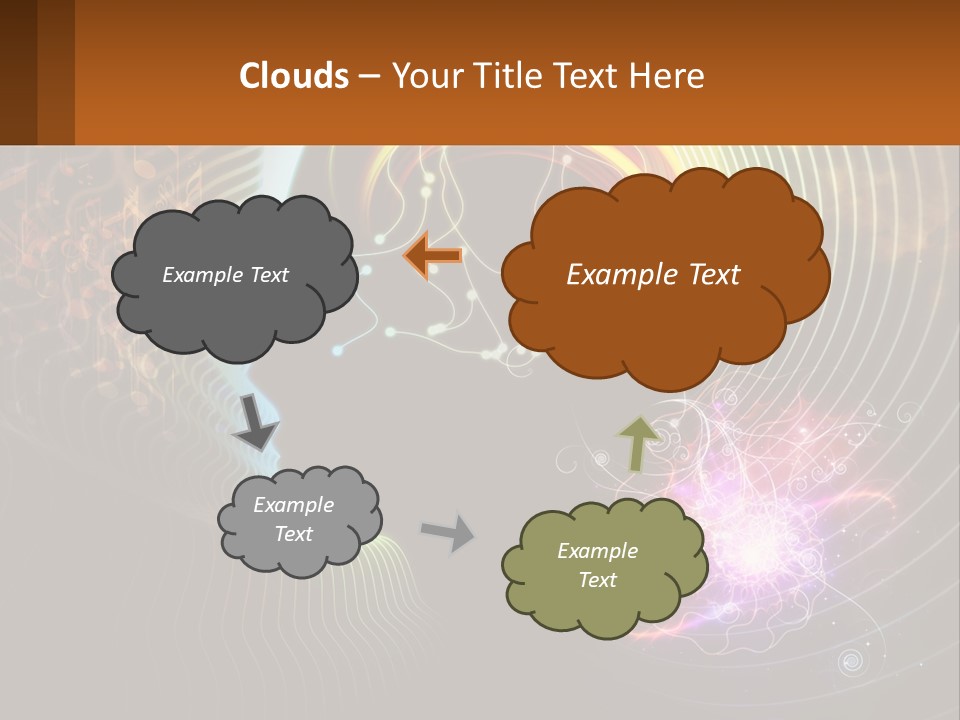 Clouds – Your Title Text Here

Example Text

Example Text

Example Text

Example Text